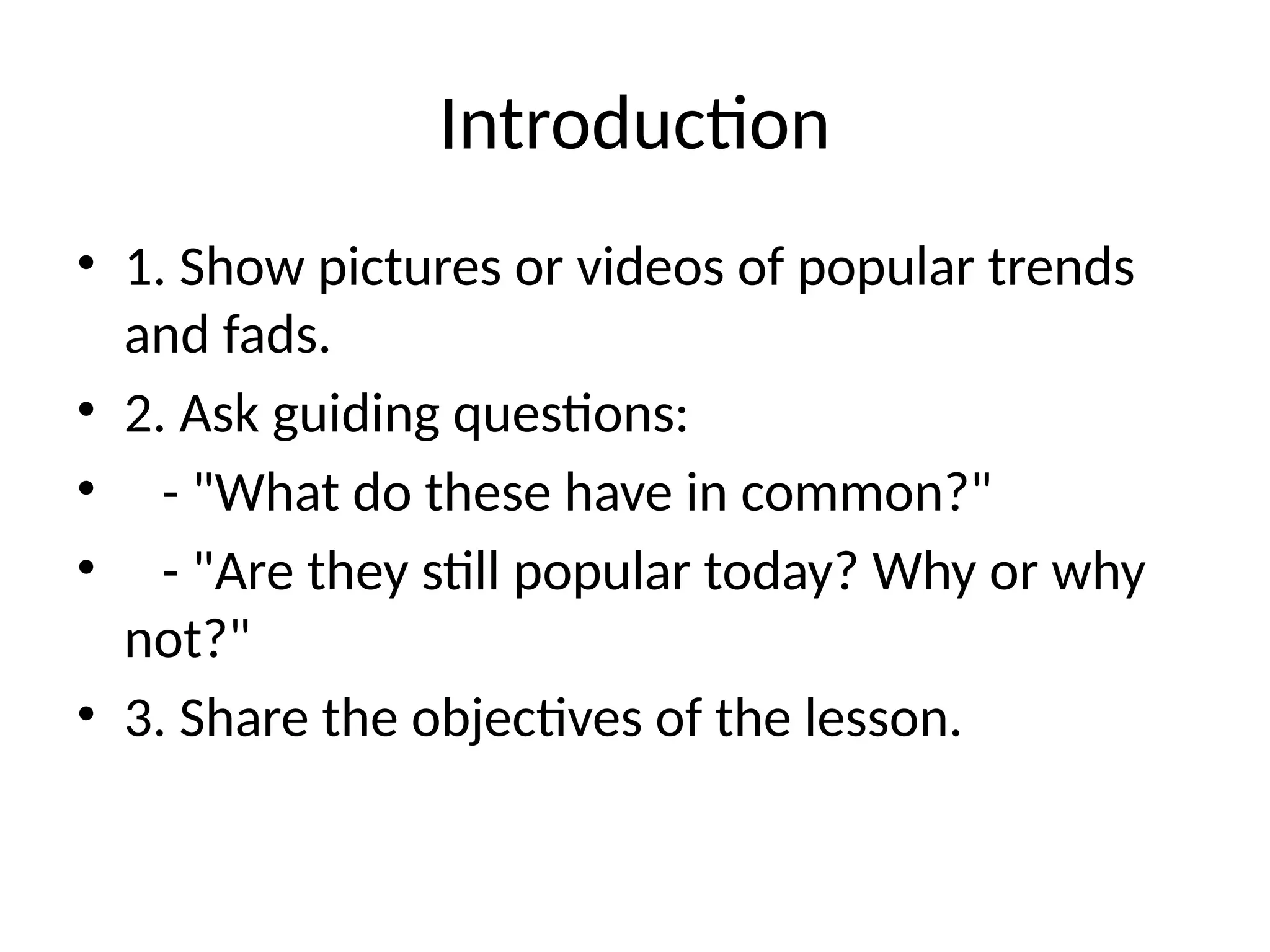 Introduction

• 1. Show pictures or videos of popular trends and fads.
• 2. Ask guiding questions:
• - "What do these have in common?"
• - "Are they still popular today? Why or why not?"
• 3. Share the objectives of the lesson.